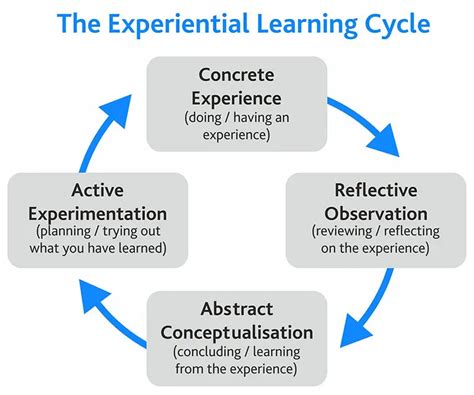 The Experiential Learning Cycle

Concrete Experience
(doing / having an experience)

Reflective Observation
(reviewing / reflecting on the experience)

Abstract Conceptualisation
(concluding / learning from the experience)

Active Experimentation
(planning / trying out what you have learned)